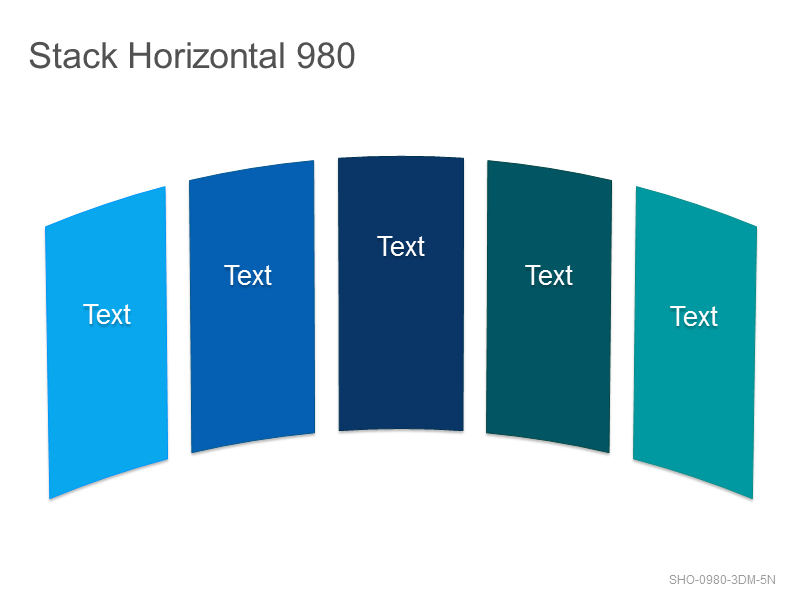 Stack Horizontal 980

Text

Text

Text

Text

Text

SHO-0980-3DM-5N